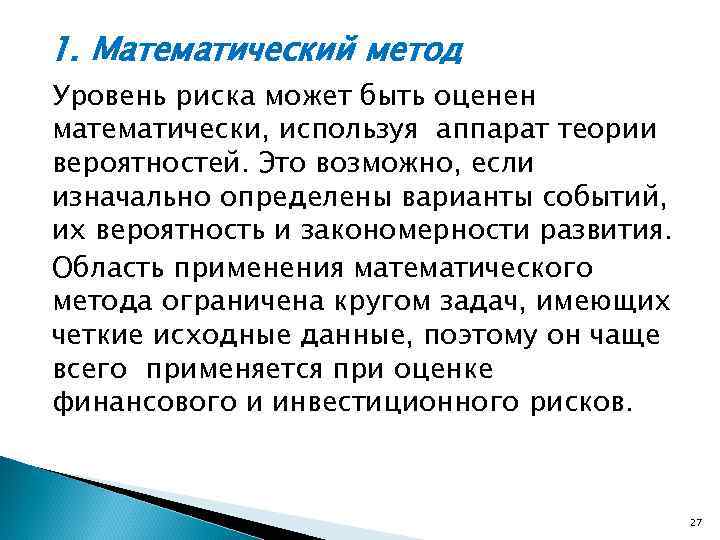 1. Математический метод

Уровень риска может быть оценен математически, используя аппарат теории вероятностей. Это возможно, если изначально определены варианты событий, их вероятность и закономерности развития.

Область применения математического метода ограничена кругом задач, имеющих четкие исходные данные, поэтому он чаще всего применяется при оценке финансового и инвестиционного рисков.

27